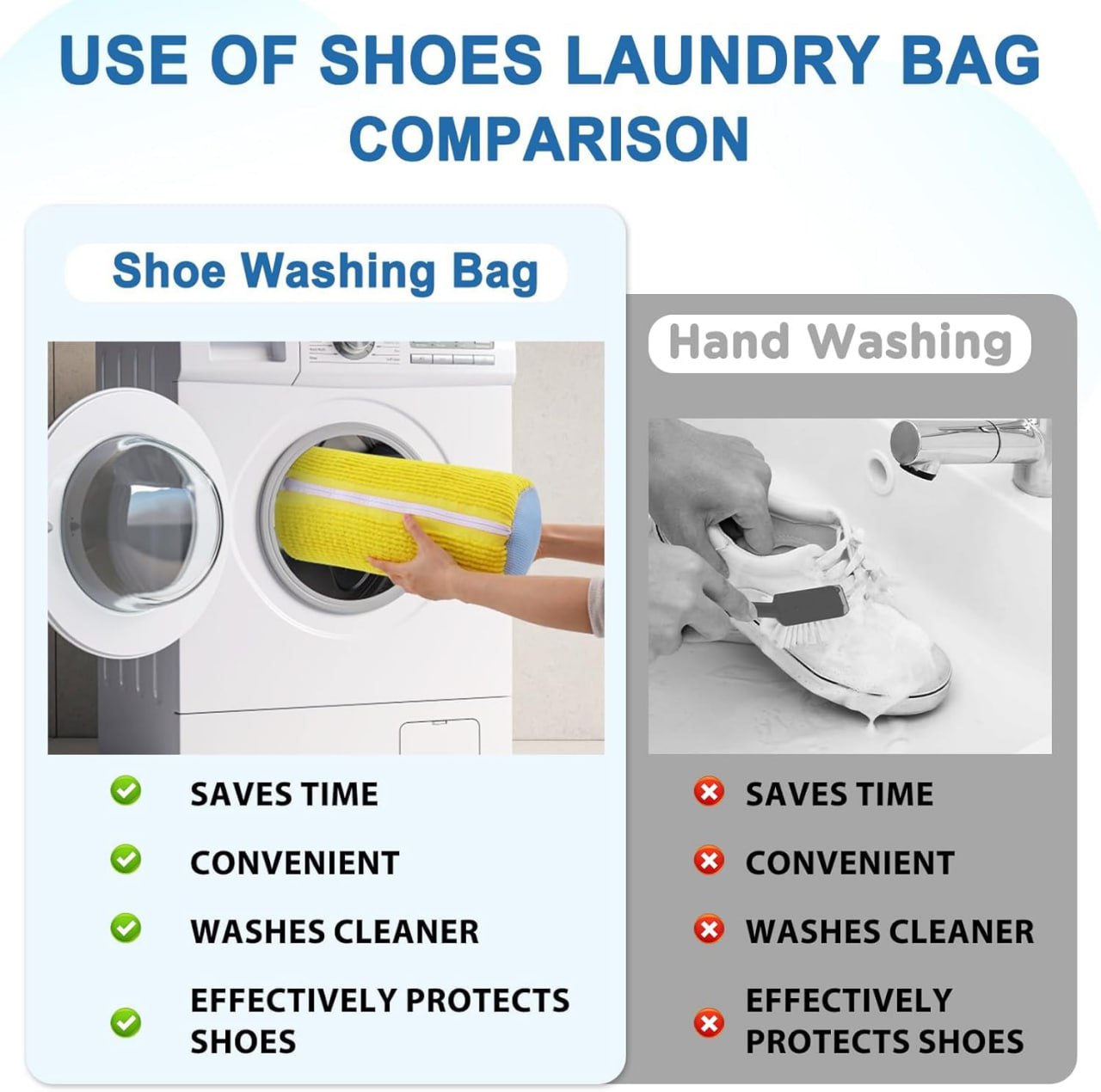 USE OF SHOES LAUNDRY BAG COMPARISON

Shoe Washing Bag

SAVES TIME

CONVENIENT

WASHES CLEANER

EFFECTIVELY PROTECTS SHOES

Hand Washing

SAVES TIME

CONVENIENT

WASHES CLEANER

EFFECTIVELY PROTECTS SHOES